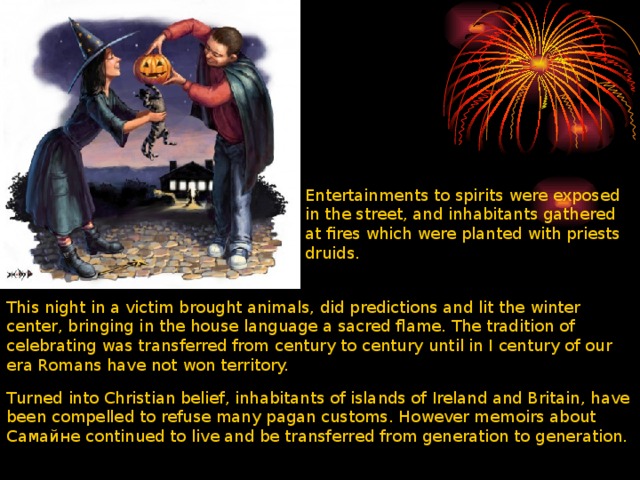 Entertainments to spirits were exposed in the street, and inhabitants gathered at fires which were planted with priests druids.

This night in a victim brought animals, did predictions and lit the winter center, bringing in the house language a sacred flame. The tradition of celebrating was transferred from century to century until in I century of our era Romans have not won territory.

Turned into Christian belief, inhabitants of islands of Ireland and Britain, have been compelled to refuse many pagan customs. However memoirs about Самайне continued to live and be transferred from generation to generation.